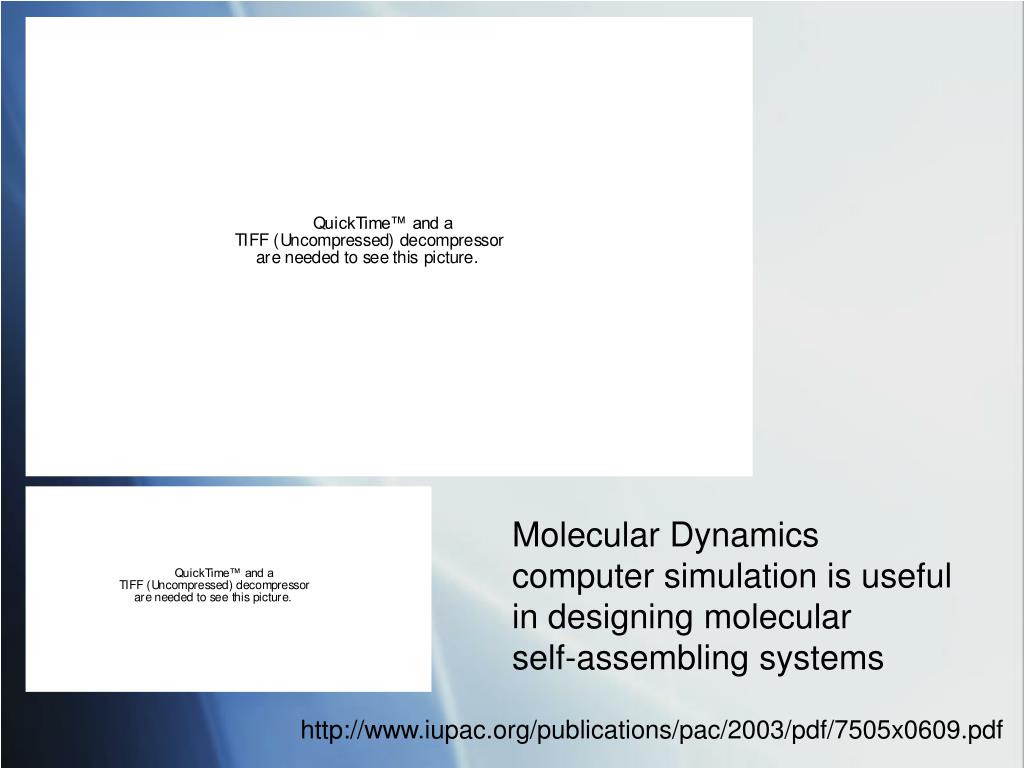 QuickTime™ and a
TIFF (Uncompressed) decompressor
are needed to see this picture.

QuickTime™ and a
TIFF (Uncompressed) decompressor
are needed to see this picture.

Molecular Dynamics computer simulation is useful in designing molecular self-assembling systems

http://www.iupac.org/publications/pac/2003/pdf/7505x0609.pdf